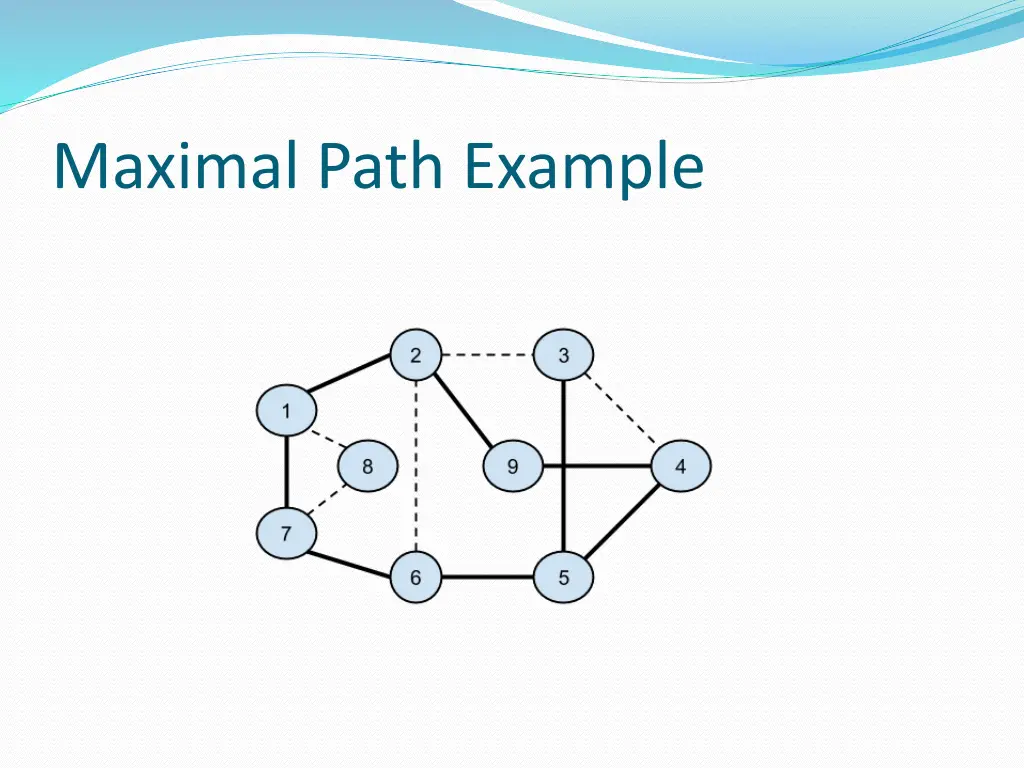 Maximal Path Example

2
3
1
8
9
4
7
6
5